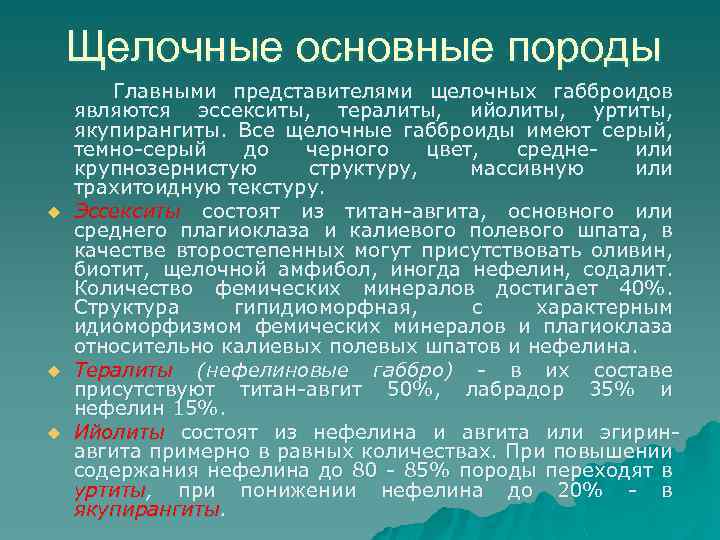 Щелочные основные породы

Главными представителями щелочных габброидов являются эссекситы, тералиты, ийолиты, уртиты, якупирангиты. Все щелочные габброиды имеют серый, темно-серый до черного цвет, средне- или крупнозернистую структуру, массивную или трахитоидную текстуру.

Эссекситы состоят из титан-авгита, основного или среднего плагиоклаза и калиевого полевого шпата, в качестве второстепенных могут присутствовать оливин, биотит, щелочной амфибол, иногда нефелин, содалит. Количество фемических минералов достигает 40%. Структура гипидиоморфная, с характерным идиоморфизмом фемических минералов и плагиоклаза относительно калиевых полевых шпатов и нефелина.

Тералиты (нефелиновые габбро) - в их составе присутствуют титан-авгит 50%, лабрадор 35% и нефелин 15%.

Ийолиты состоят из нефелина и авгита или эгирин-авгита примерно в равных количествах. При повышении содержания нефелина до 80 - 85% породы переходят в уртиты, при понижении нефелина до 20% - в якупирангиты.